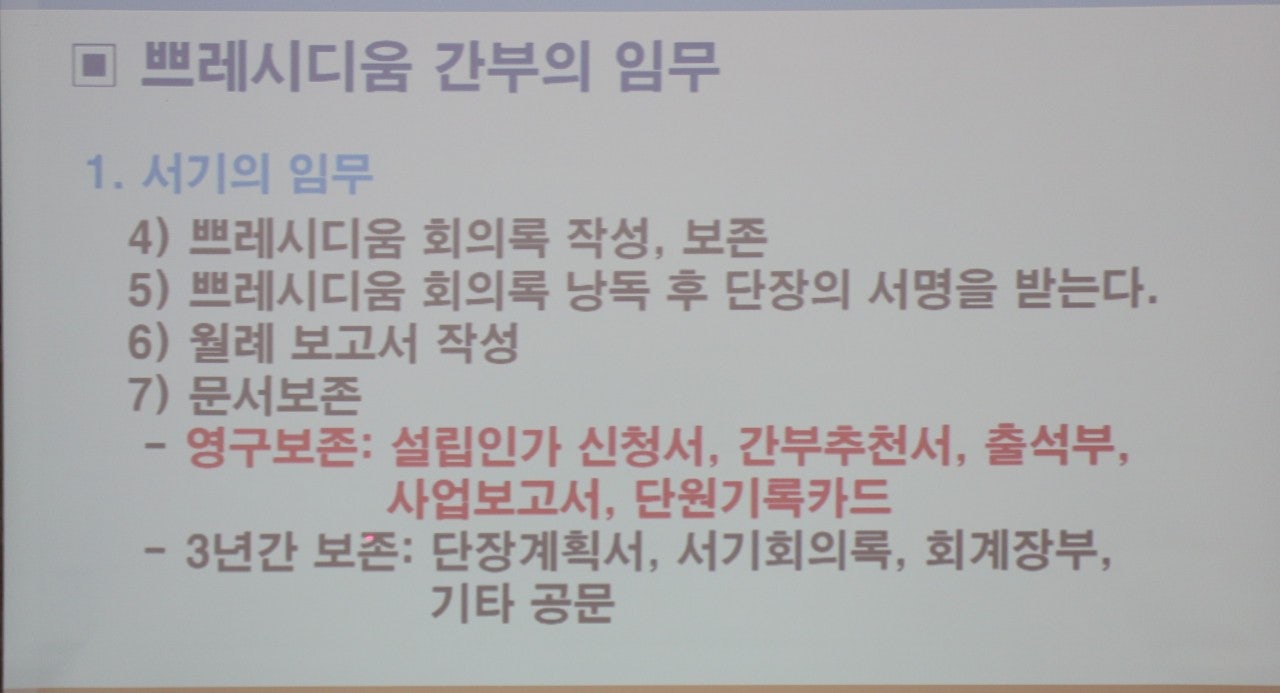 ▣ 쁘레시디움 간부의 임무

1. 서기의 임무

4) 쁘레시디움 회의록 작성, 보존
5) 쁘레시디움 회의록 낭독 후 단장의 서명을 받는다.
6) 월례 보고서 작성
7) 문서보존
- 영구보존: 설립인가 신청서, 간부추천서, 출석부, 사업보고서, 단원기록카드
- 3년간 보존: 단장계획서, 서기회의록, 회계장부, 기타 공문